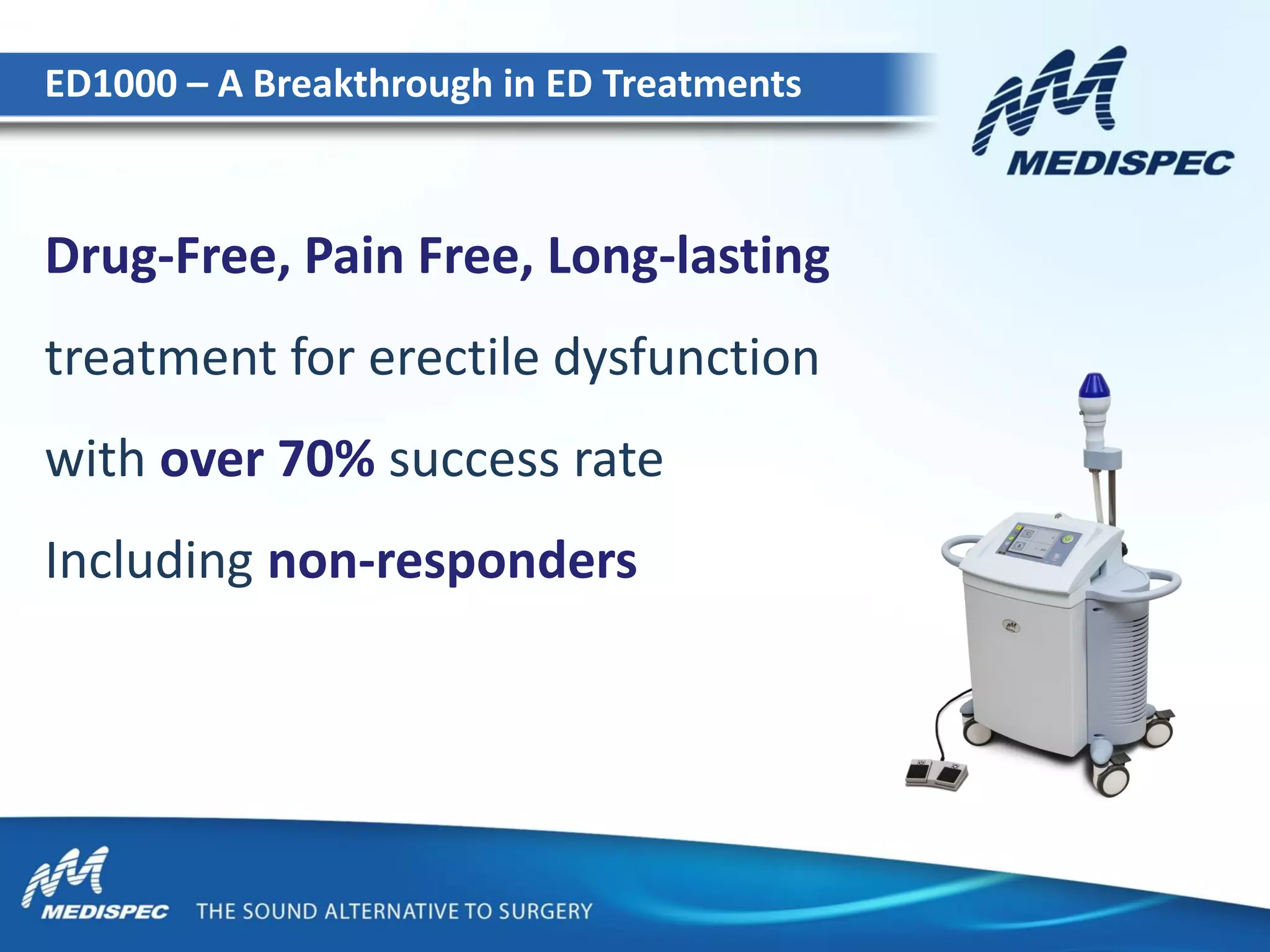 ED1000 – A Breakthrough in ED Treatments

MEDISPEC

Drug-Free, Pain Free, Long-lasting

treatment for erectile dysfunction

with over 70% success rate

Including non-responders

MEDISPEC THE SOUND ALTERNATIVE TO SURGERY